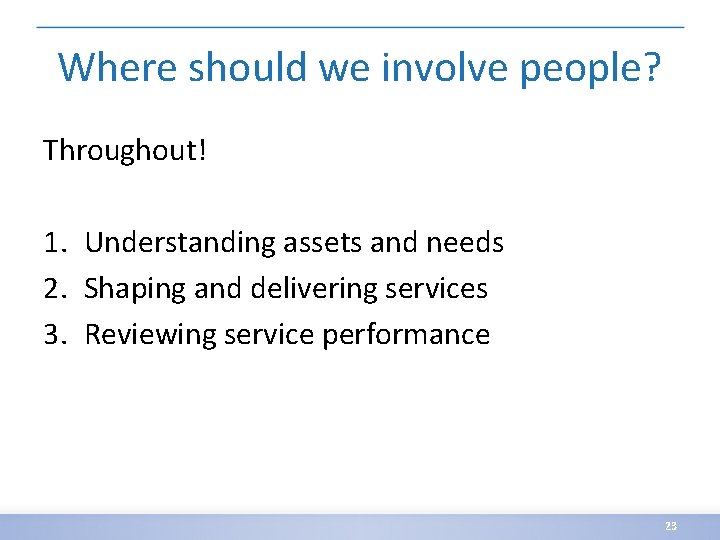 Where should we involve people?

Throughout!

1. Understanding assets and needs
2. Shaping and delivering services
3. Reviewing service performance

23